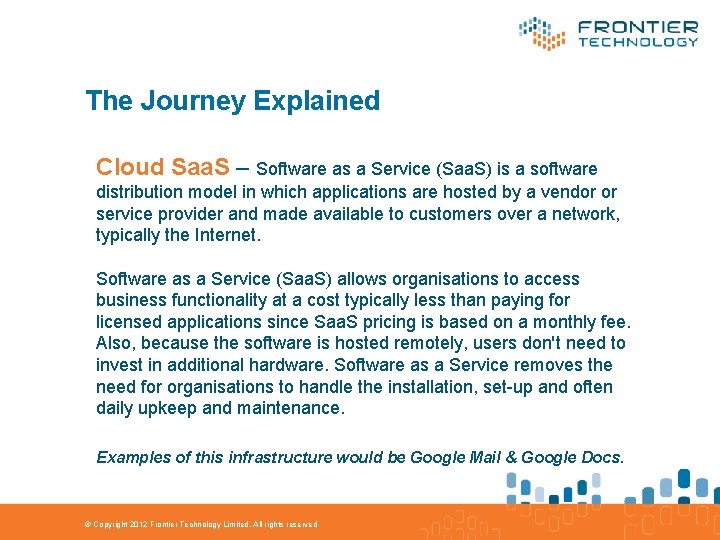 FRONTIER
TECHNOLOGY

The Journey Explained

Cloud SaaS – Software as a Service (SaaS) is a software distribution model in which applications are hosted by a vendor or service provider and made available to customers over a network, typically the Internet.

Software as a Service (SaaS) allows organisations to access business functionality at a cost typically less than paying for licensed applications since SaaS pricing is based on a monthly fee. Also, because the software is hosted remotely, users don't need to invest in additional hardware. Software as a Service removes the need for organisations to handle the installation, set-up and often daily upkeep and maintenance.

Examples of this infrastructure would be Google Mail & Google Docs.

© Copyright 2012 Frontier Technology Limited. All rights reserved